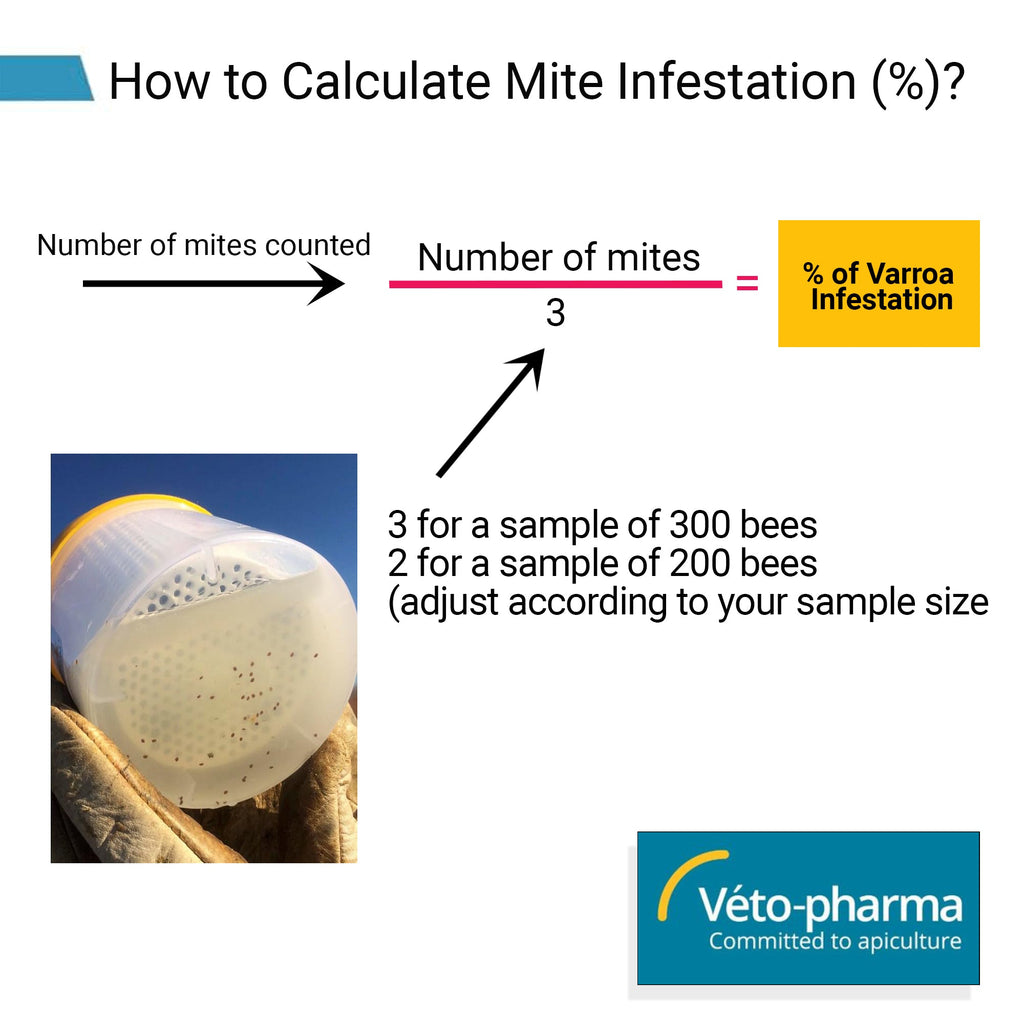 How to Calculate Mite Infestation (%)?

Number of mites counted

$\frac{\text{Number of mites}}{3}$ = % of Varroa Infestation

3 for a sample of 300 bees
2 for a sample of 200 bees
(adjust according to your sample size

Véto-pharma
Committed to apiculture